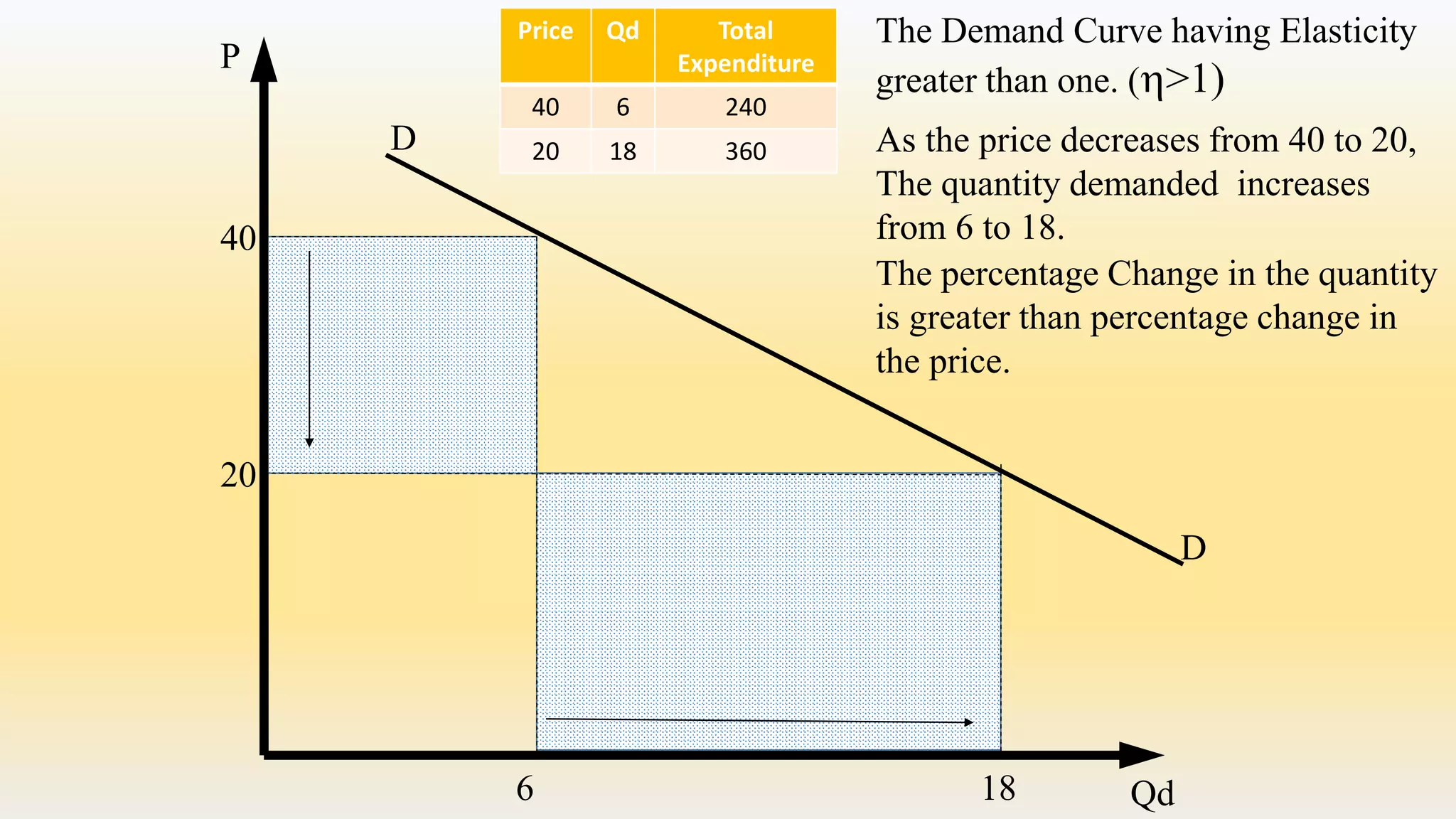 | Price | Qd | Total Expenditure |
|---|---|---|
| 40 | 6 | 240 |
| 20 | 18 | 360 |

The Demand Curve having Elasticity greater than one. ($\eta>1$)

As the price decreases from 40 to 20, The quantity demanded increases from 6 to 18.
The percentage Change in the quantity is greater than percentage change in the price.

P
D
40
20
D
6
18
Qd